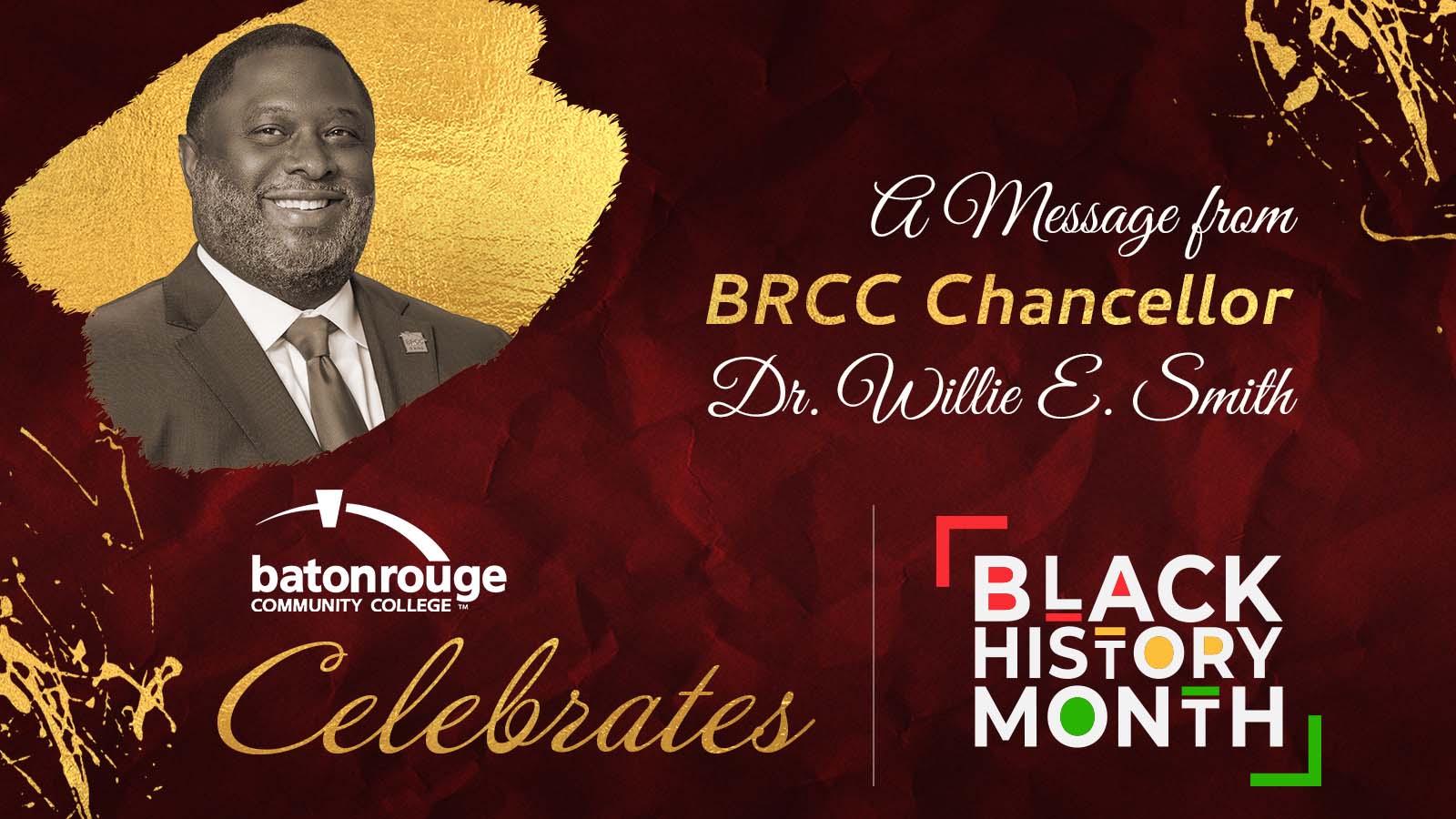 A Message from
BRCC Chancellor
Dr. Willie E. Smith

batonrouge
COMMUNITY COLLEGE ™

Celebrates

BLACK
HISTORY
MONTH